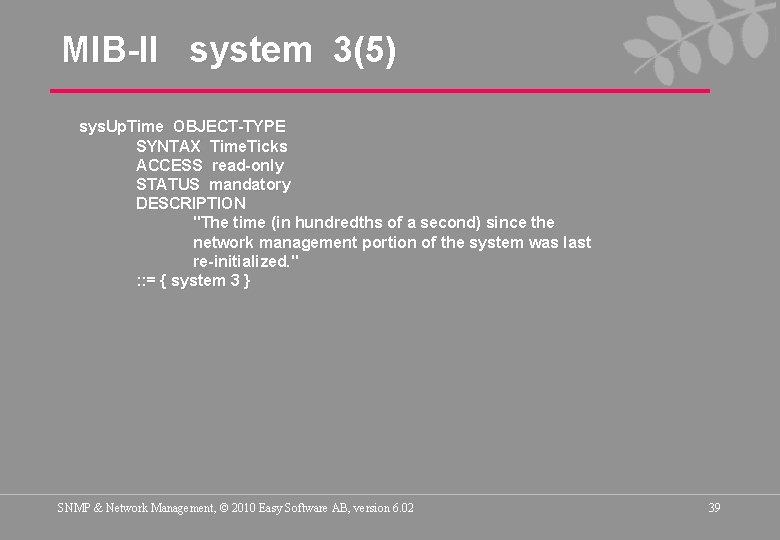 MIB-II system 3(5)

sysUpTime OBJECT-TYPE
SYNTAX TimeTicks
ACCESS read-only
STATUS mandatory
DESCRIPTION
"The time (in hundredths of a second) since the network management portion of the system was last re-initialized."
::= { system 3 }

SNMP & Network Management, © 2010 Easy Software AB, version 6.02

39